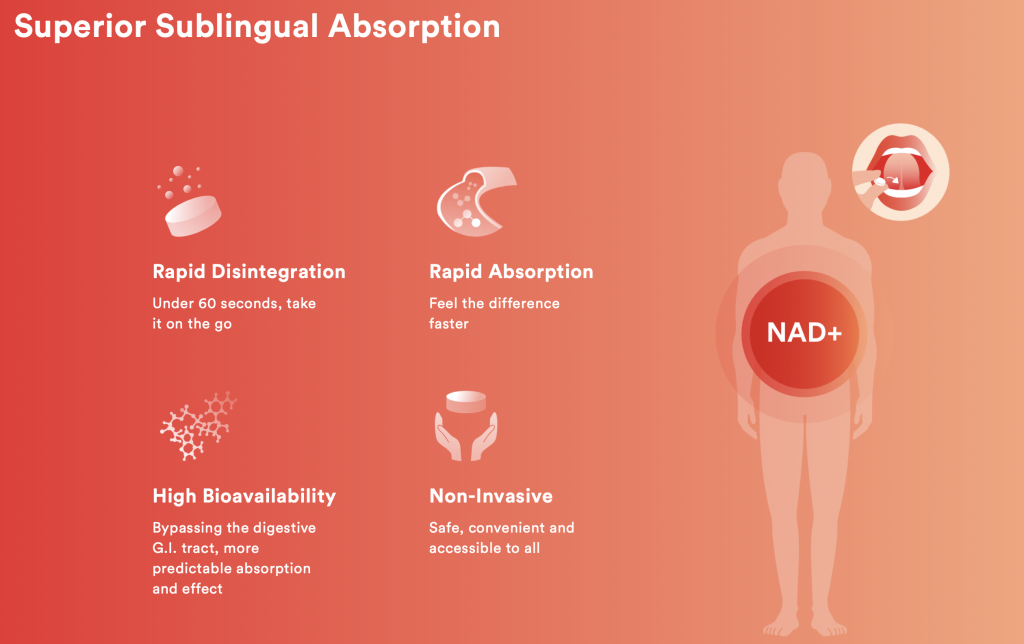 Superior Sublingual Absorption

Rapid Disintegration

Under 60 seconds, take it on the go

Rapid Absorption

Feel the difference faster

High Bioavailability

Bypassing the digestive G.I. tract, more predictable absorption and effect

Non-Invasive

Safe, convenient and accessible to all

NAD+